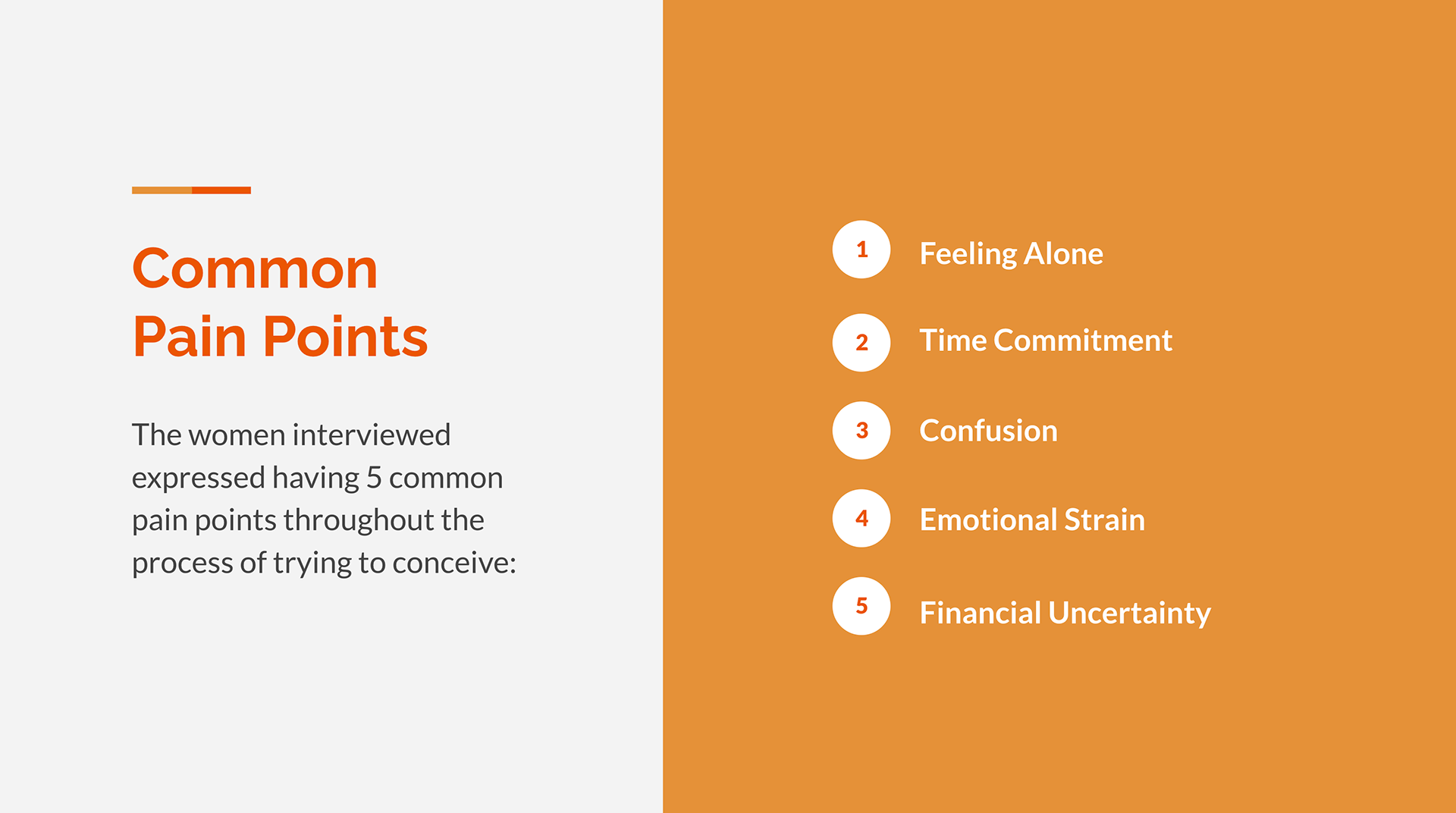 Common
Pain Points

The women interviewed expressed having 5 common pain points throughout the process of trying to conceive:

1 Feeling Alone

2 Time Commitment

3 Confusion

4 Emotional Strain

5 Financial Uncertainty